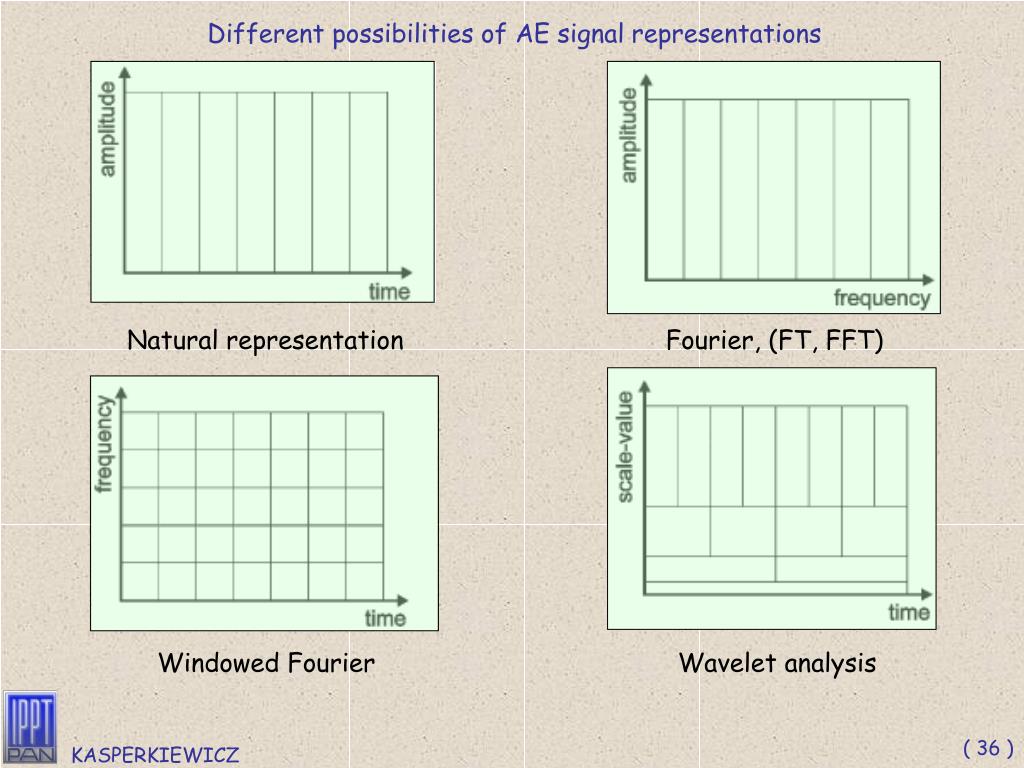 Different possibilities of AE signal representations

amplitude

time

Natural representation

amplitude

frequency

Fourier, (FT, FFT)

frequency

time

Windowed Fourier

scale-value

time

Wavelet analysis

IPPT PAN

KASPERKIEWICZ

( 36 )